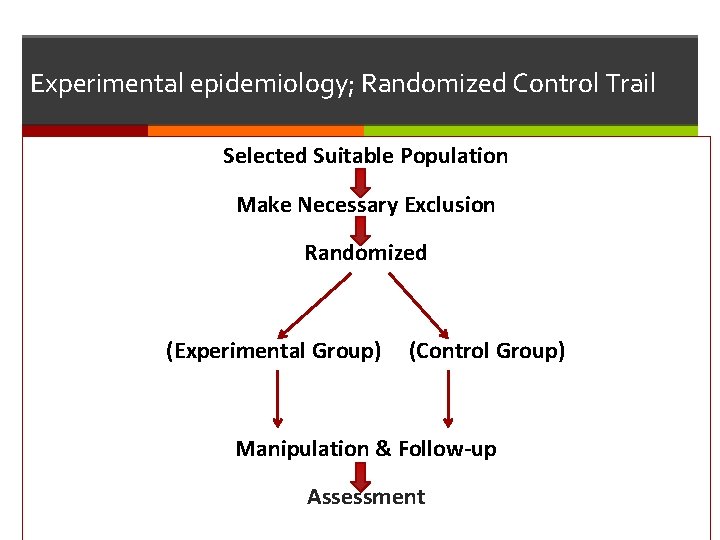 Experimental epidemiology; Randomized Control Trail

Selected Suitable Population

Make Necessary Exclusion

Randomized

(Experimental Group) (Control Group)

Manipulation & Follow-up

Assessment